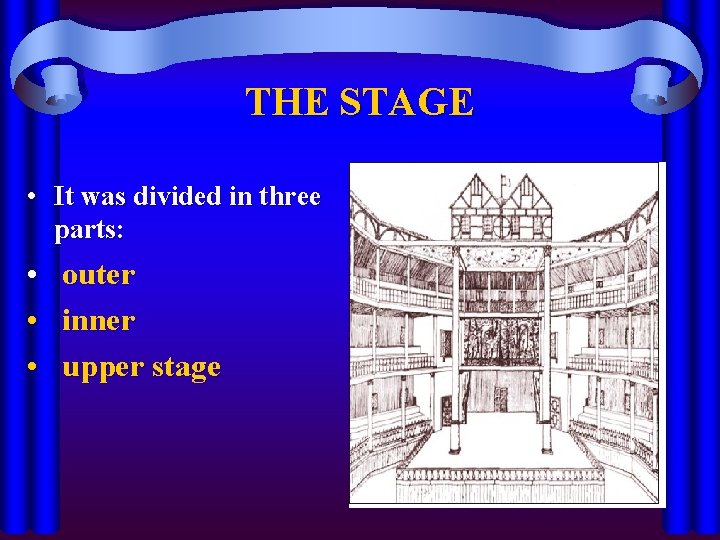 THE STAGE

• It was divided in three parts:
• outer
• inner
• upper stage